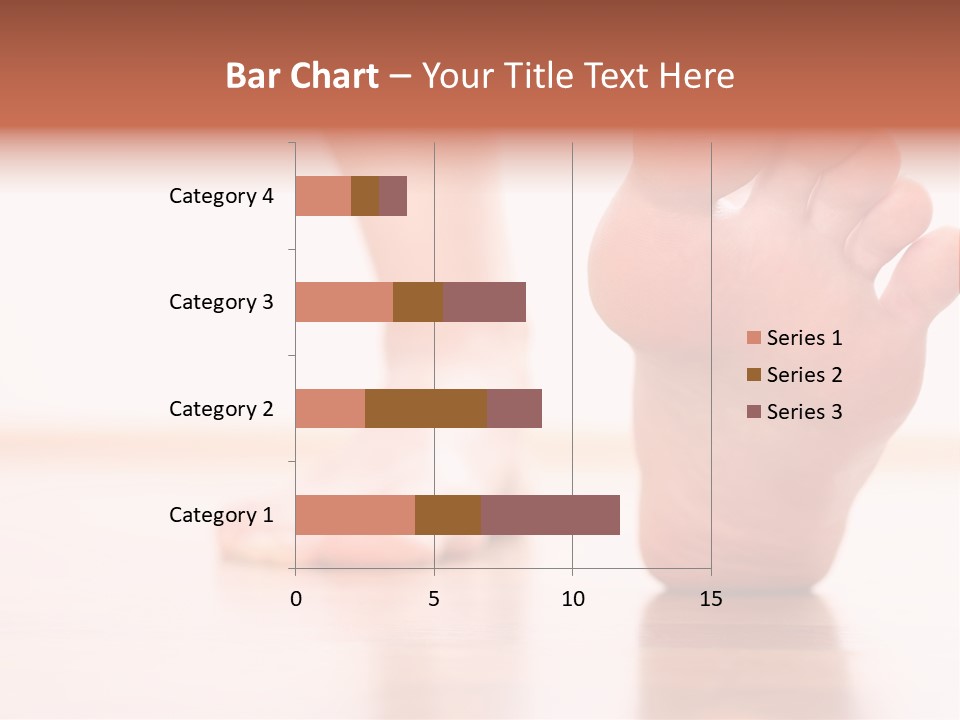 Bar Chart – Your Title Text Here

Category 4
Category 3
Category 2
Category 1

0
5
10
15

Series 1
Series 2
Series 3